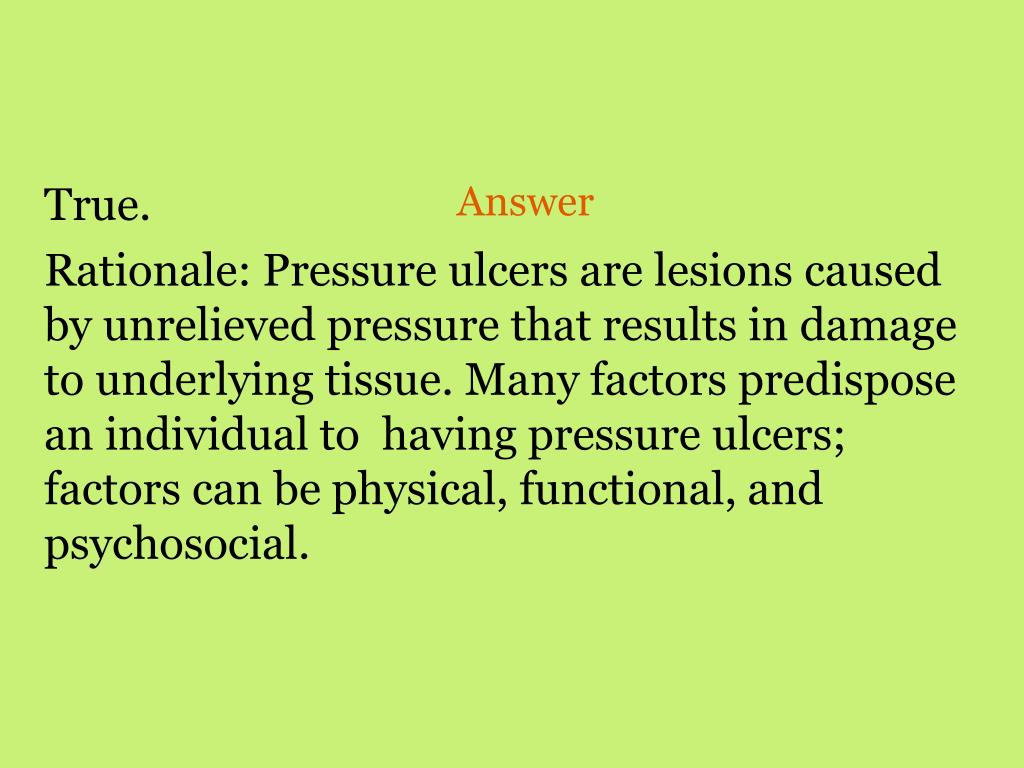 Answer

True.

Rationale: Pressure ulcers are lesions caused by unrelieved pressure that results in damage to underlying tissue. Many factors predispose an individual to having pressure ulcers; factors can be physical, functional, and psychosocial.